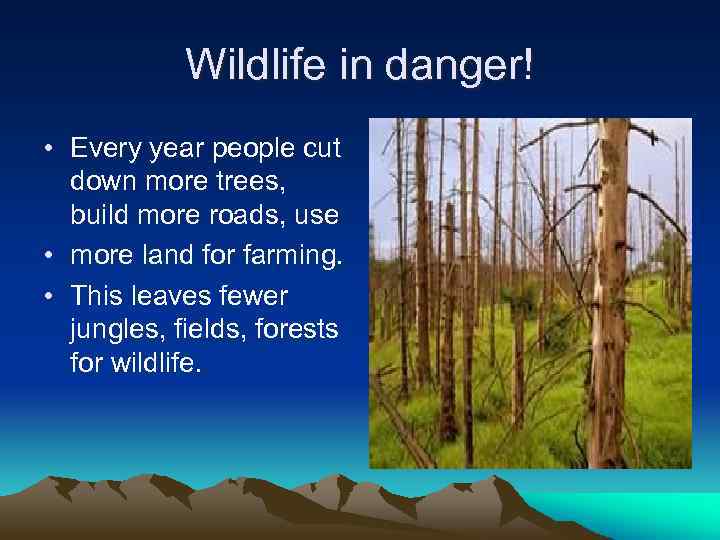 Wildlife in danger!

• Every year people cut down more trees, build more roads, use

• more land for farming.

• This leaves fewer jungles, fields, forests for wildlife.